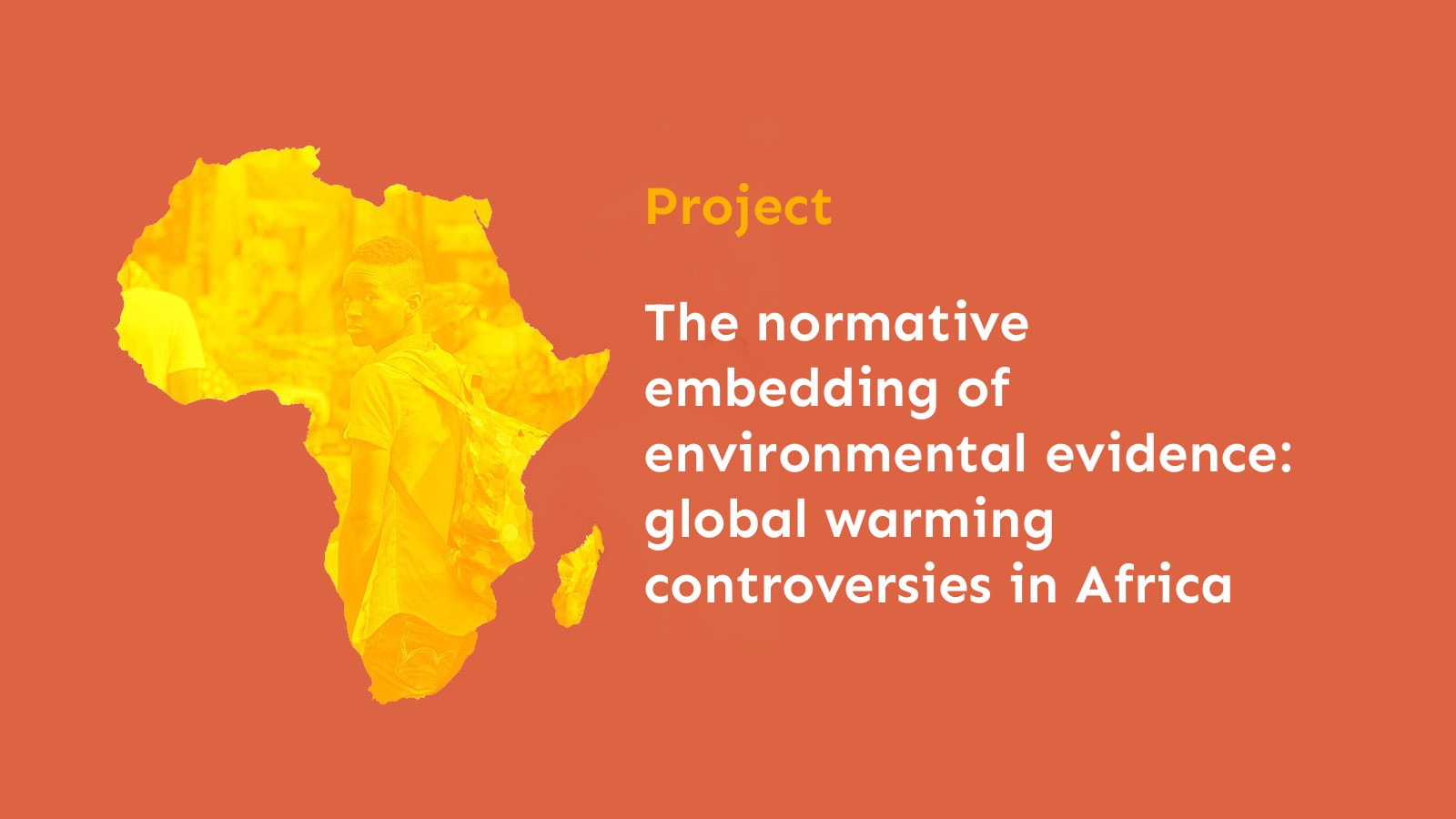 Project

The normative embedding of environmental evidence: global warming controversies in Africa